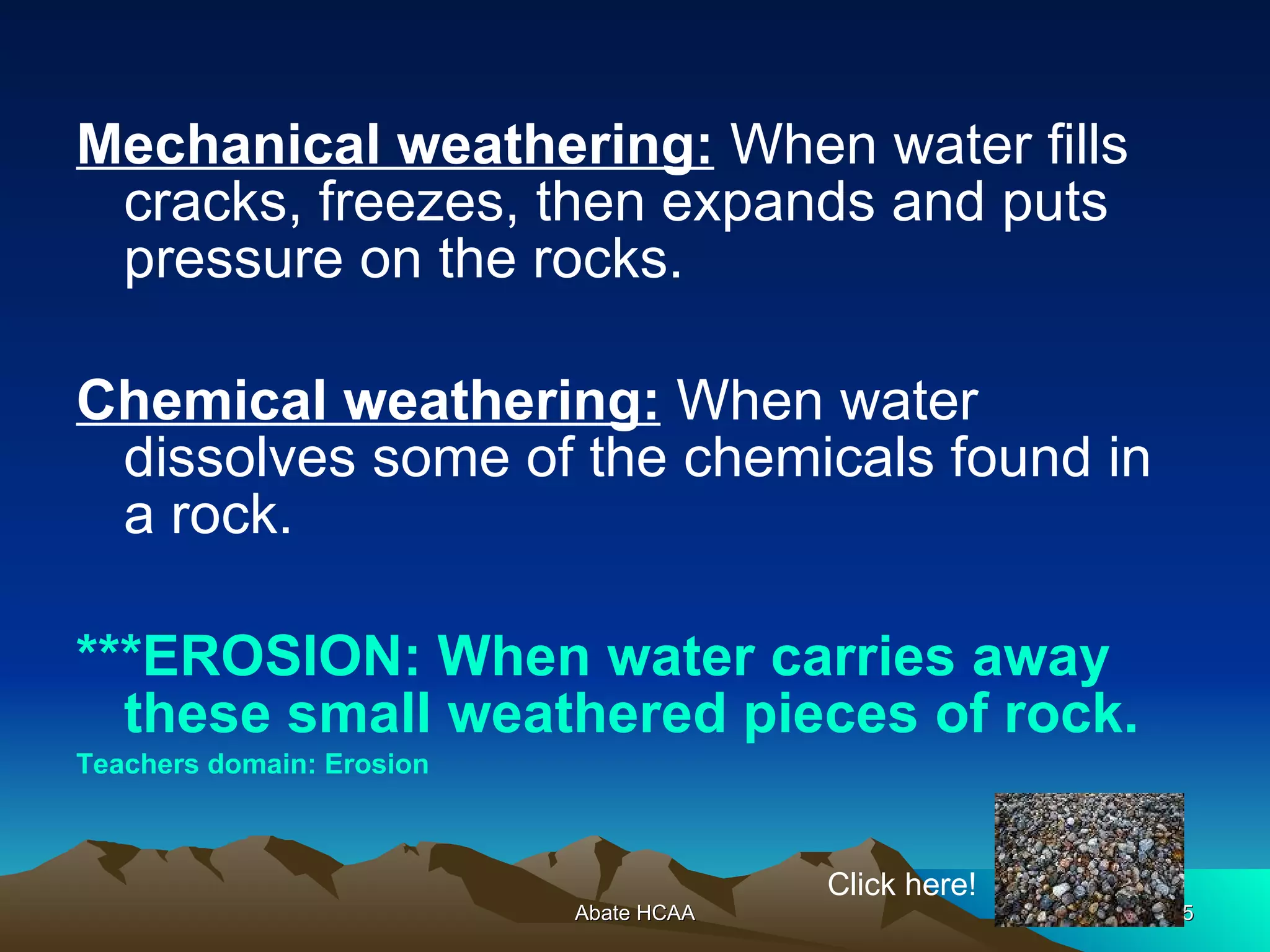 Mechanical weathering: When water fills cracks, freezes, then expands and puts pressure on the rocks.

Chemical weathering: When water dissolves some of the chemicals found in a rock.

***EROSION: When water carries away these small weathered pieces of rock.

Teachers domain: Erosion

Click here!

Abate HCAA

5